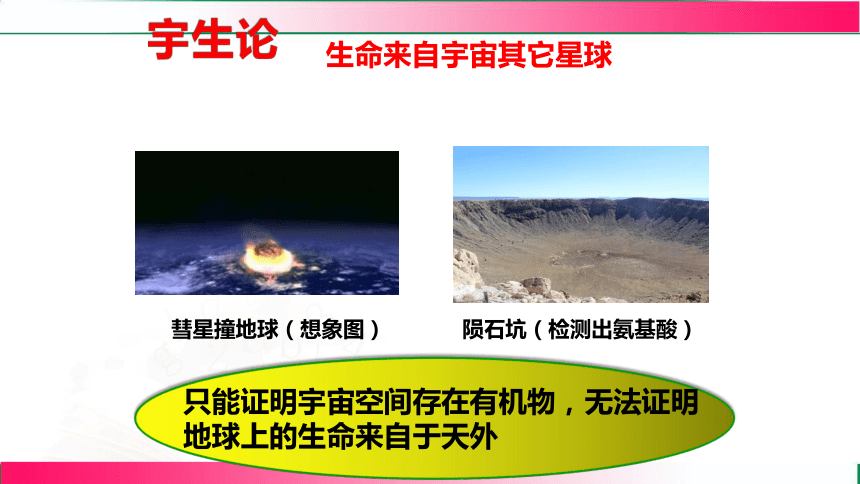 宇生论

生命来自宇宙其它星球

彗星撞地球（想象图）

陨石坑（检测出氨基酸）

只能证明宇宙空间存在有机物，无法证明地球上的生命来自于天外